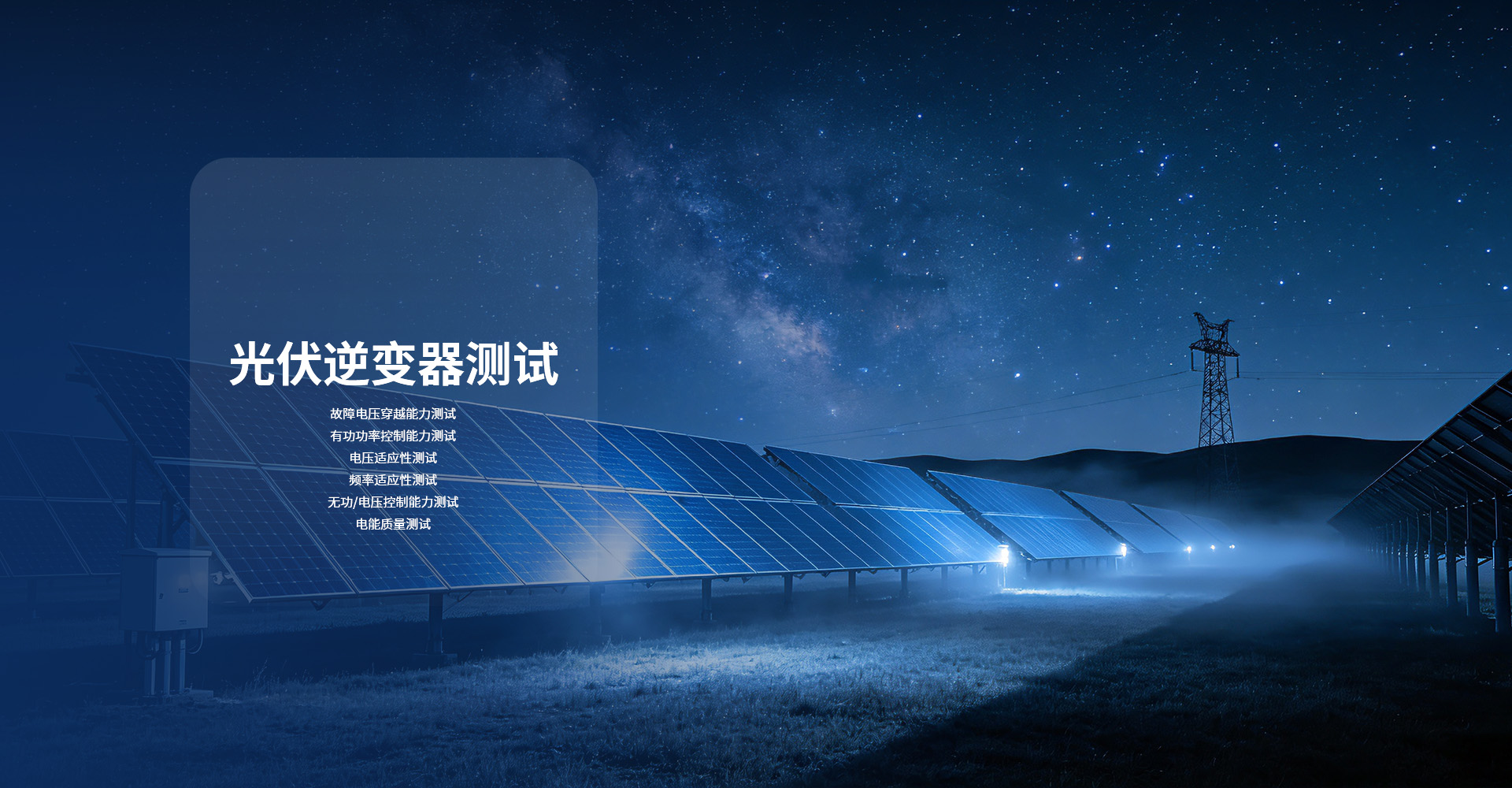 光伏逆变器测试

故障电压穿越能力测试
有功功率控制能力测试
电压适应性测试
频率适应性测试
无功/电压控制能力测试
电能质量测试